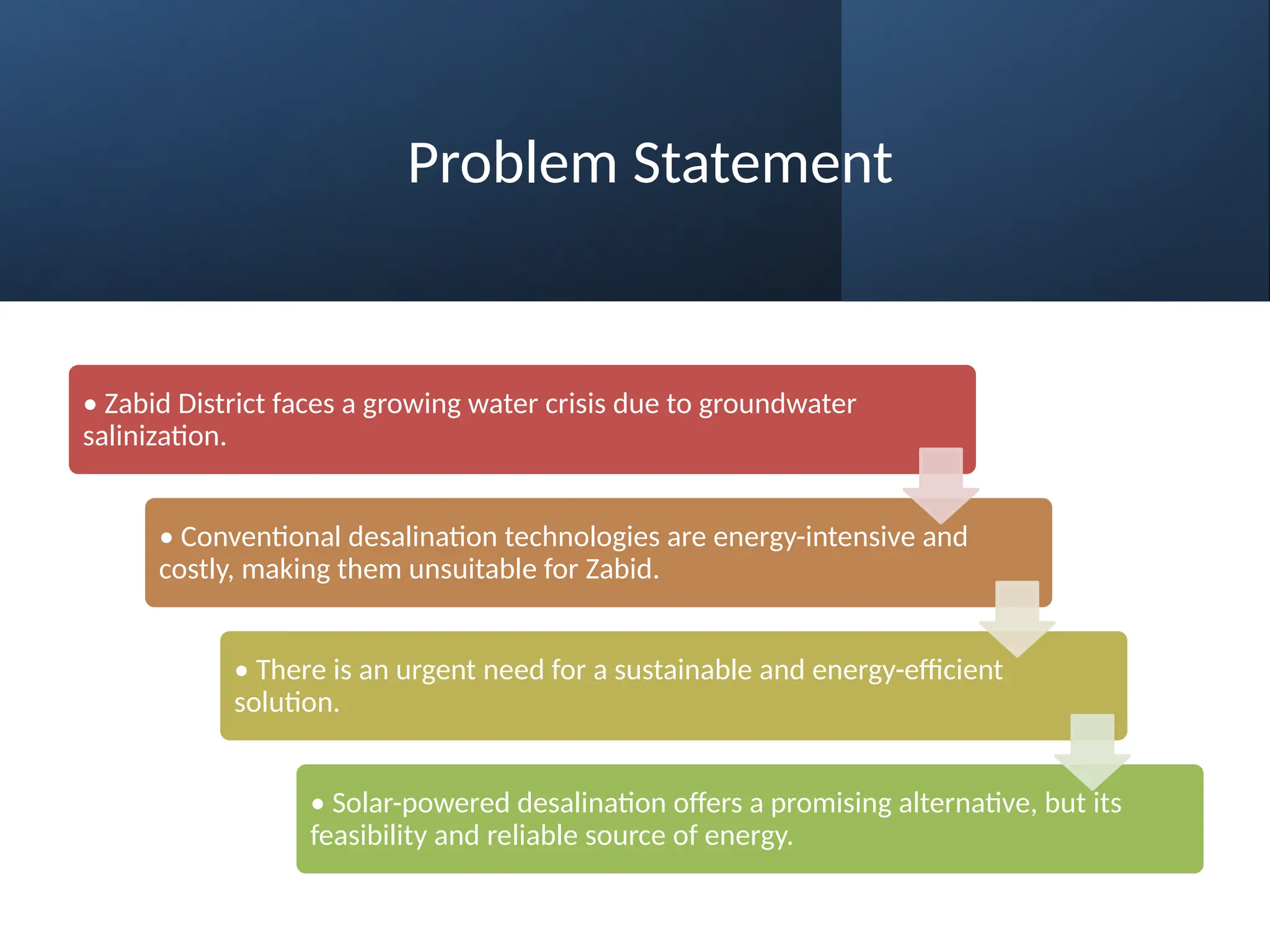 Problem Statement

• Zabid District faces a growing water crisis due to groundwater salinization.

• Conventional desalination technologies are energy-intensive and costly, making them unsuitable for Zabid.

• There is an urgent need for a sustainable and energy-efficient solution.

• Solar-powered desalination offers a promising alternative, but its feasibility and reliable source of energy.